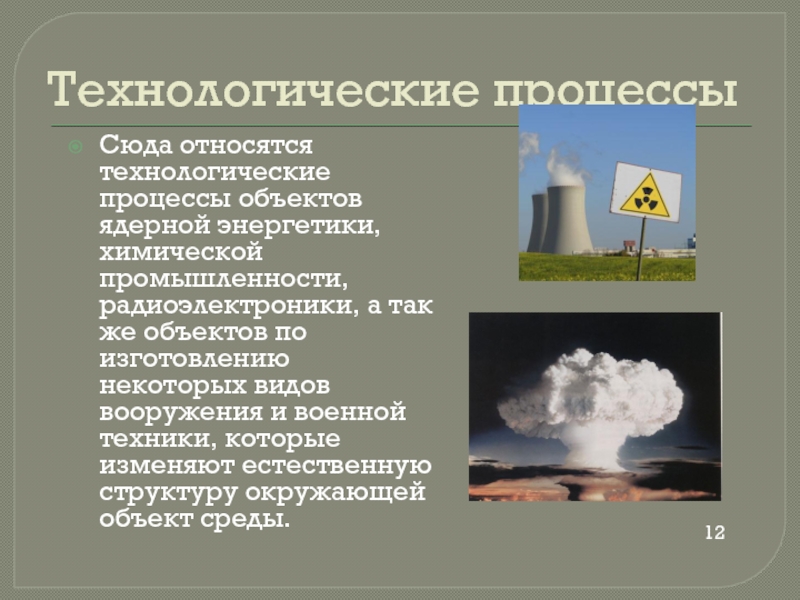 Технологические процессы

Сюда относятся технологические процессы объектов ядерной энергетики, химической промышленности, радиоэлектроники, а так же объектов по изготовлению некоторых видов вооружения и военной техники, которые изменяют естественную структуру окружающей объект среды.

12